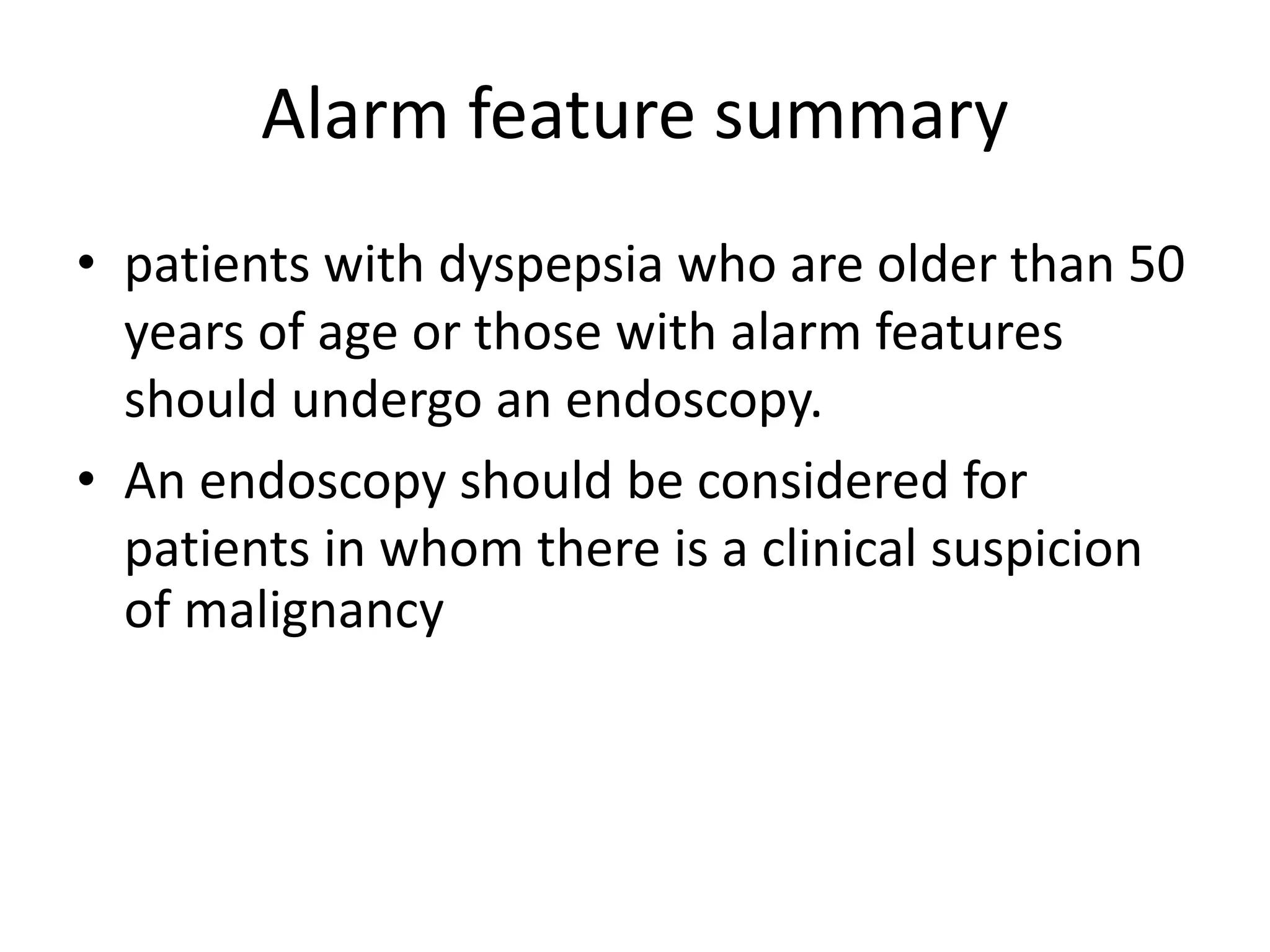 Alarm feature summary

• patients with dyspepsia who are older than 50 years of age or those with alarm features should undergo an endoscopy.
• An endoscopy should be considered for patients in whom there is a clinical suspicion of malignancy